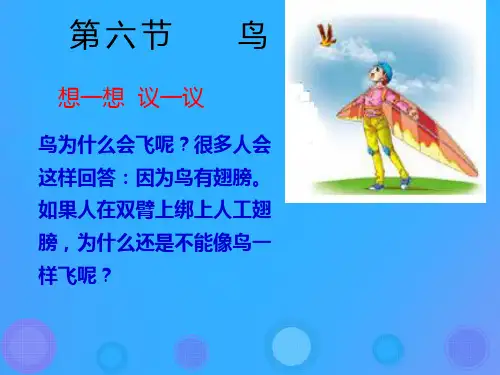 第六节　　鸟

想一想　议一议

鸟为什么会飞呢？很多人会这样回答：因为鸟有翅膀。如果人在双臂上绑上人工翅膀，为什么还是不能像鸟一样飞呢？